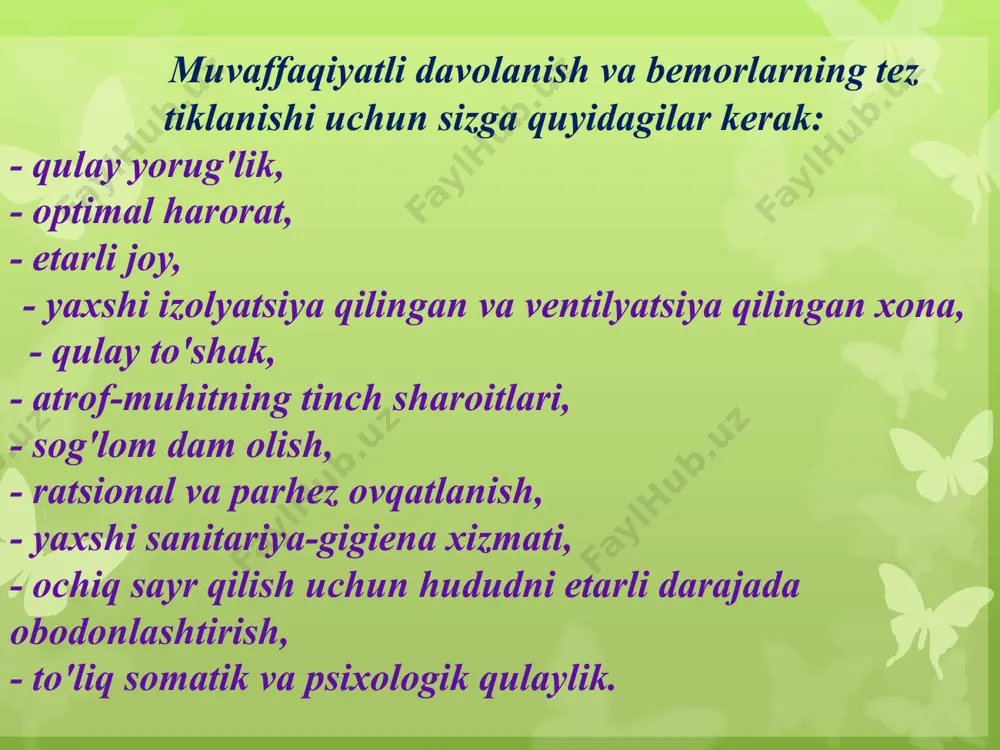 Muvaffaqiyatli davolanish va bemorlarning tez tiklanishi uchun sizga quyidagilar kerak:
- qulay yorug'lik,
- optimal harorat,
- etarli joy,
- yaxshi izolyatsiya qilingan va ventilyatsiya qilingan xona,
- qulay to'shak,
- atrof-muhitning tinch sharoitlari,
- sog'lom dam olish,
- ratsional va parhez ovqatlanish,
- yaxshi sanitariya-gigiena xizmati,
- ochiq sayr qilish uchun hududni etarli darajada obodonlashtirish,
- to'liq somatik va psixologik qulaylik.

FaylHub.uz FaylHub.uz FaylHub.uz FaylHub.uz FaylHub.uz